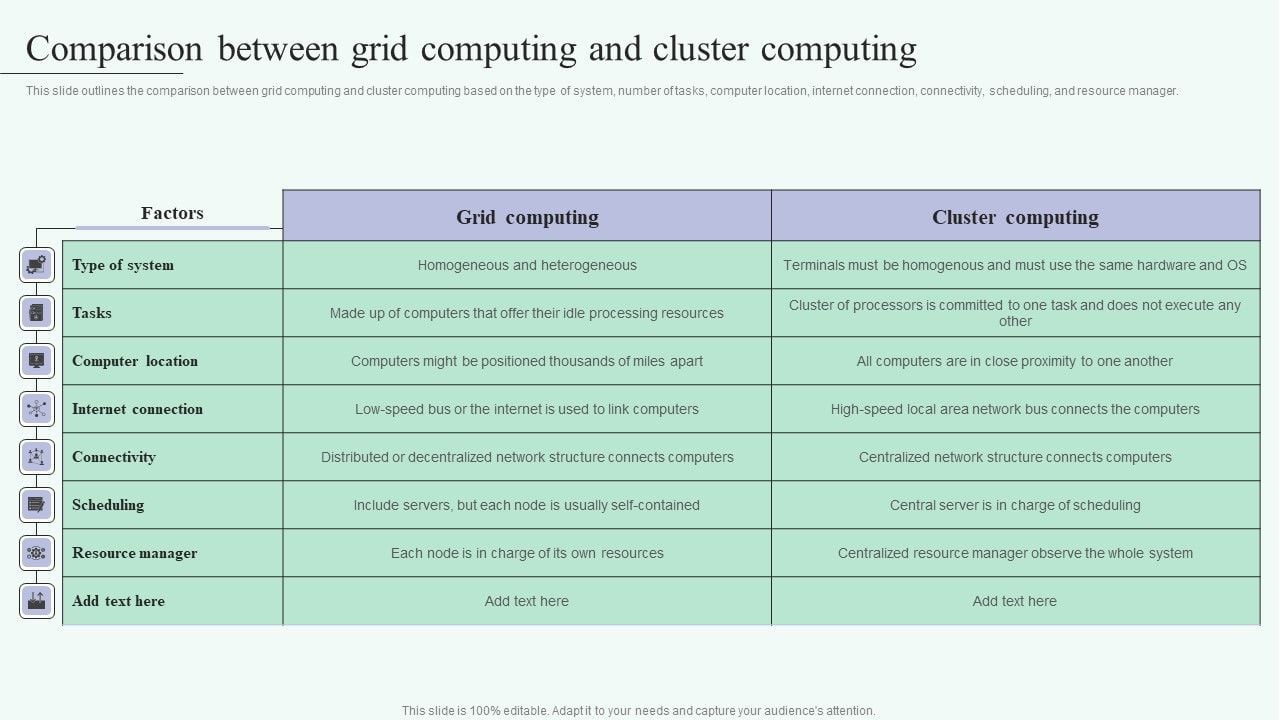 Comparison between grid computing and cluster computing

This slide outlines the comparison between grid computing and cluster computing based on the type of system, number of tasks, computer location, internet connection, connectivity, scheduling, and resource manager.

| Factors | Grid computing | Cluster computing |
|---|---|---|
| Type of system | Homogeneous and heterogeneous | Terminals must be homogenous and must use the same hardware and OS |
| Tasks | Made up of computers that offer their idle processing resources | Cluster of processors is committed to one task and does not execute any other |
| Computer location | Computers might be positioned thousands of miles apart | All computers are in close proximity to one another |
| Internet connection | Low-speed bus or the internet is used to link computers | High-speed local area network bus connects the computers |
| Connectivity | Distributed or decentralized network structure connects computers | Centralized network structure connects computers |
| Scheduling | Include servers, but each node is usually self-contained | Central server is in charge of scheduling |
| Resource manager | Each node is in charge of its own resources | Centralized resource manager observe the whole system |
| Add text here | Add text here | Add text here |

This slide is 100% editable. Adapt it to your needs and capture your audience's attention.